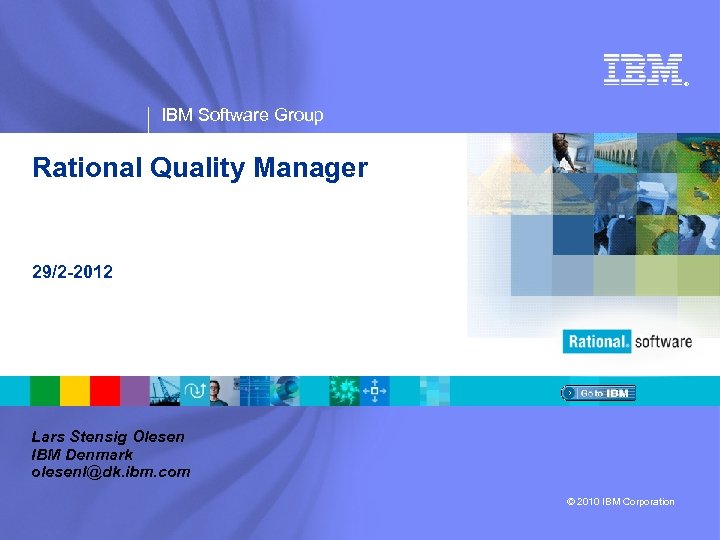 IBM

IBM Software Group

Rational Quality Manager

29/2-2012

Rational. software

Go to IBM

Lars Stensig Olesen
IBM Denmark
olesenl@dk.ibm.com

© 2010 IBM Corporation